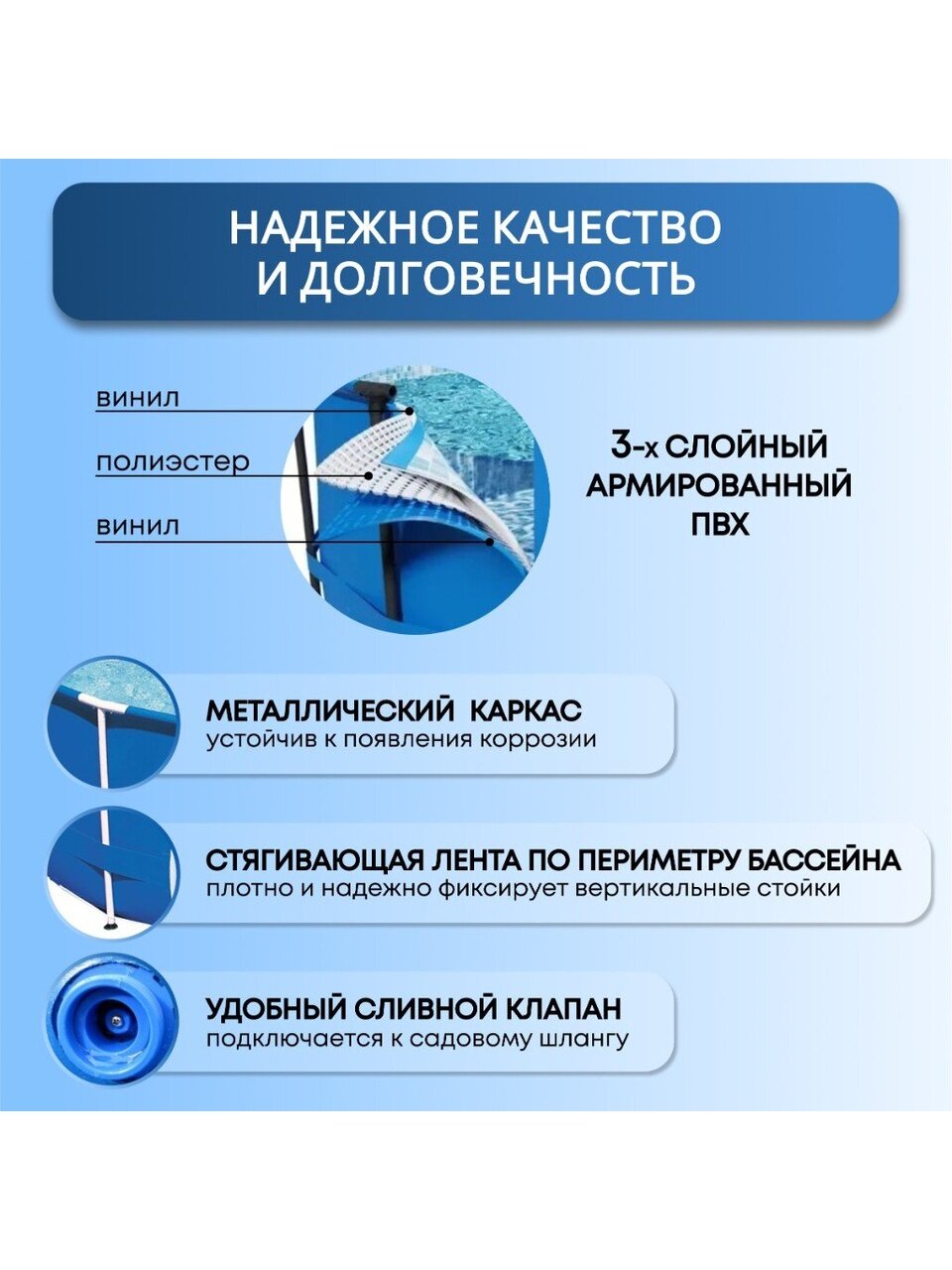 НАДЕЖНОЕ КАЧЕСТВО И ДОЛГОВЕЧНОСТЬ

винил

полиэстер

винил

3-х СЛОЙНЫЙ АРМИРОВАННЫЙ ПВХ

МЕТАЛЛИЧЕСКИЙ КАРКАС
устойчив к появления коррозии

СТЯГИВАЮЩАЯ ЛЕНТА ПО ПЕРИМЕТРУ БАССЕЙНА
плотно и надежно фиксирует вертикальные стойки

УДОБНЫЙ СЛИВНОЙ КЛАПАН
подключается к садовому шлангу